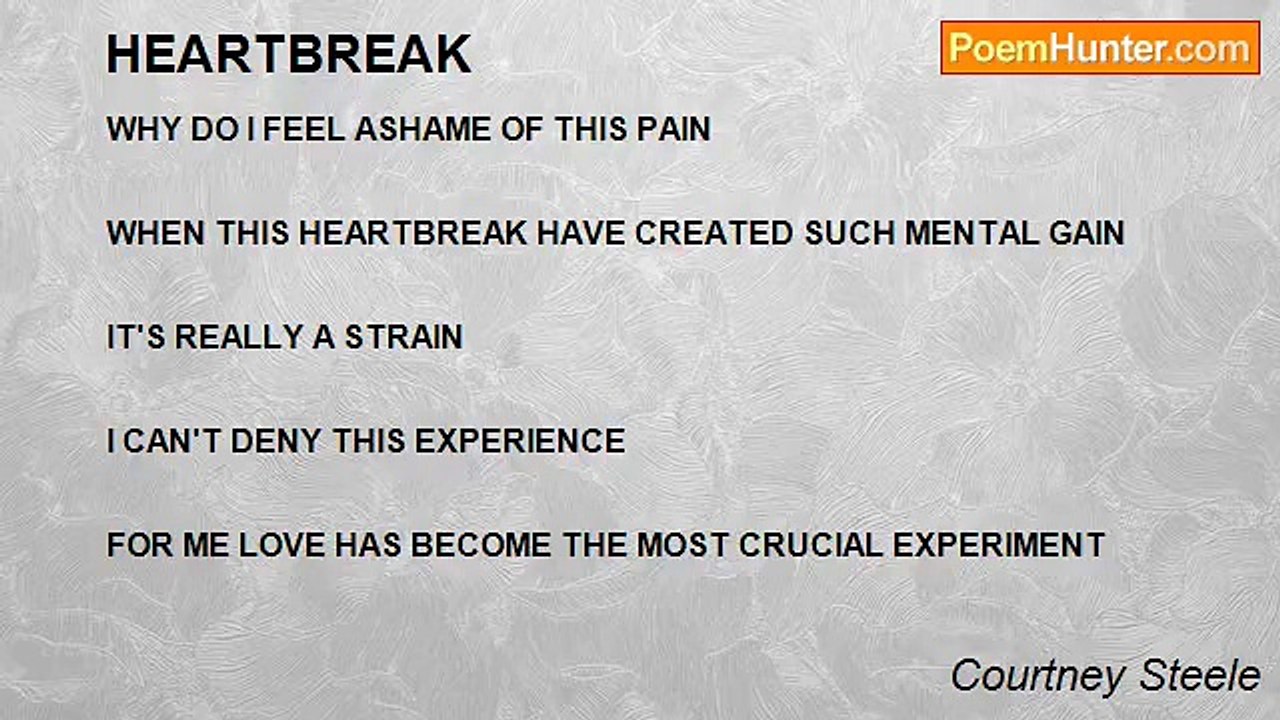 HEARTBREAK

PoemHunter.com

WHY DO I FEEL ASHAME OF THIS PAIN

WHEN THIS HEARTBREAK HAVE CREATED SUCH MENTAL GAIN

IT'S REALLY A STRAIN

I CAN'T DENY THIS EXPERIENCE

FOR ME LOVE HAS BECOME THE MOST CRUCIAL EXPERIMENT

Courtney Steele